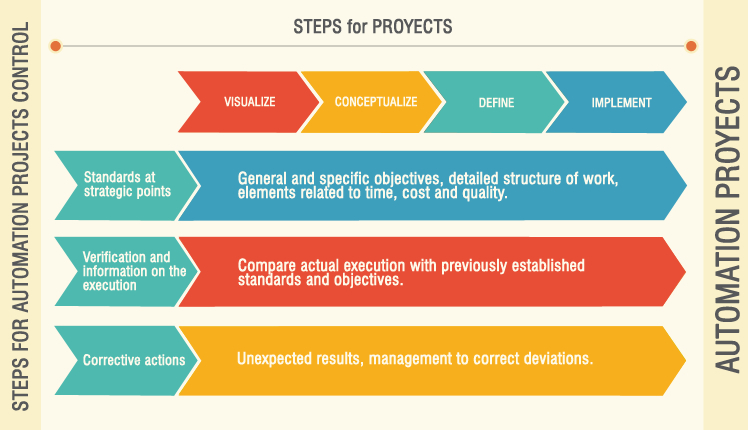 STEPS FOR AUTOMATION PROJECTS CONTROL

STEPS for PROYECTS

VISUALIZE
CONCEPTUALIZE
DEFINE
IMPLEMENT

Standards at strategic points

General and specific objectives, detailed structure of work, elements related to time, cost and quality.

Verification and information on the execution

Compare actual execution with previously established standards and objectives.

Corrective actions

Unexpected results, management to correct deviations.

AUTOMATION PROYECTS